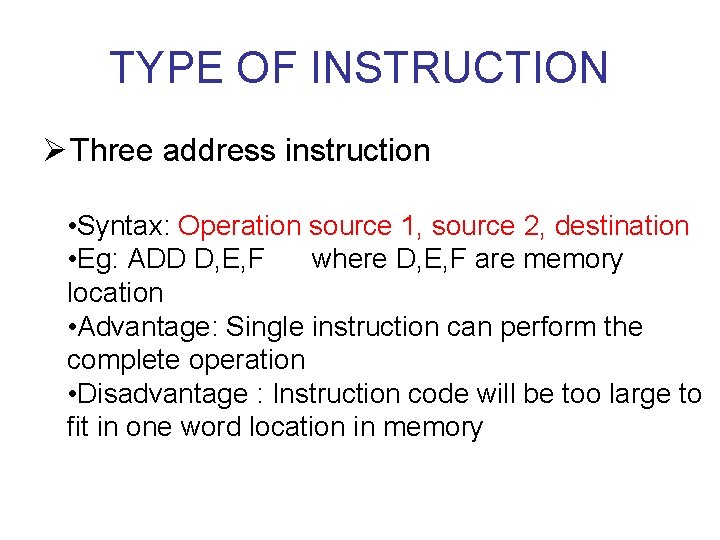 TYPE OF INSTRUCTION

➢Three address instruction

•Syntax: Operation source 1, source 2, destination
•Eg: ADD D,E,F where D,E,F are memory location
•Advantage: Single instruction can perform the complete operation
•Disadvantage : Instruction code will be too large to fit in one word location in memory